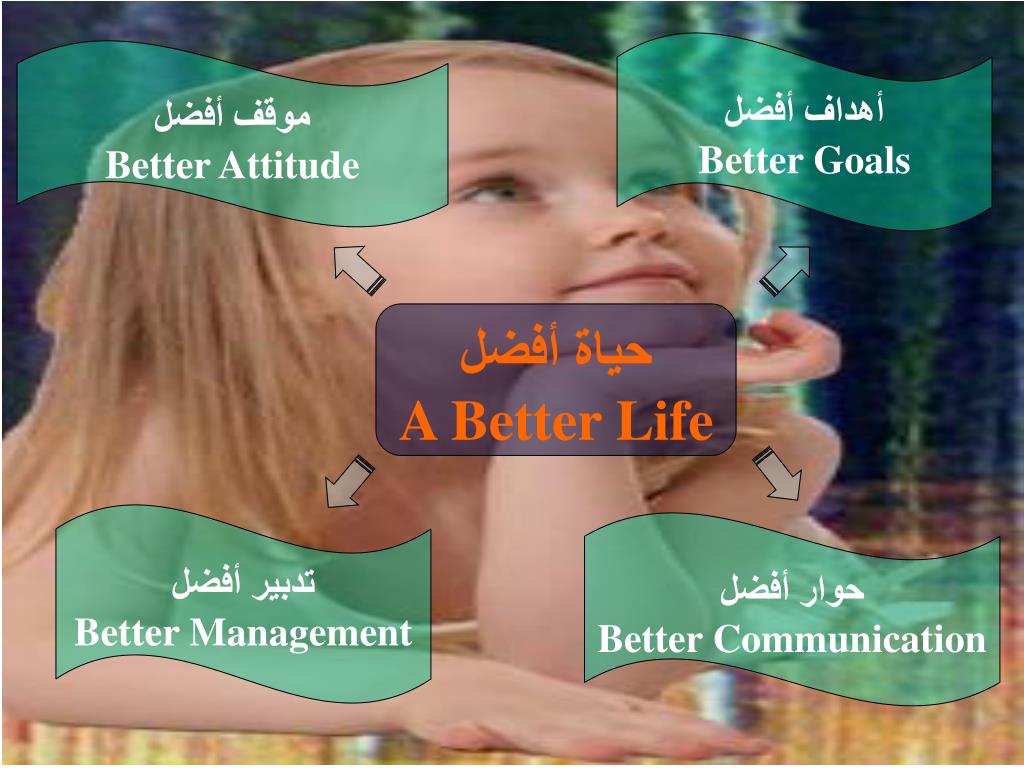 موقف أفضل
Better Attitude

أهداف أفضل
Better Goals

حياة أفضل
A Better Life

تدبير أفضل
Better Management

حوار أفضل
Better Communication